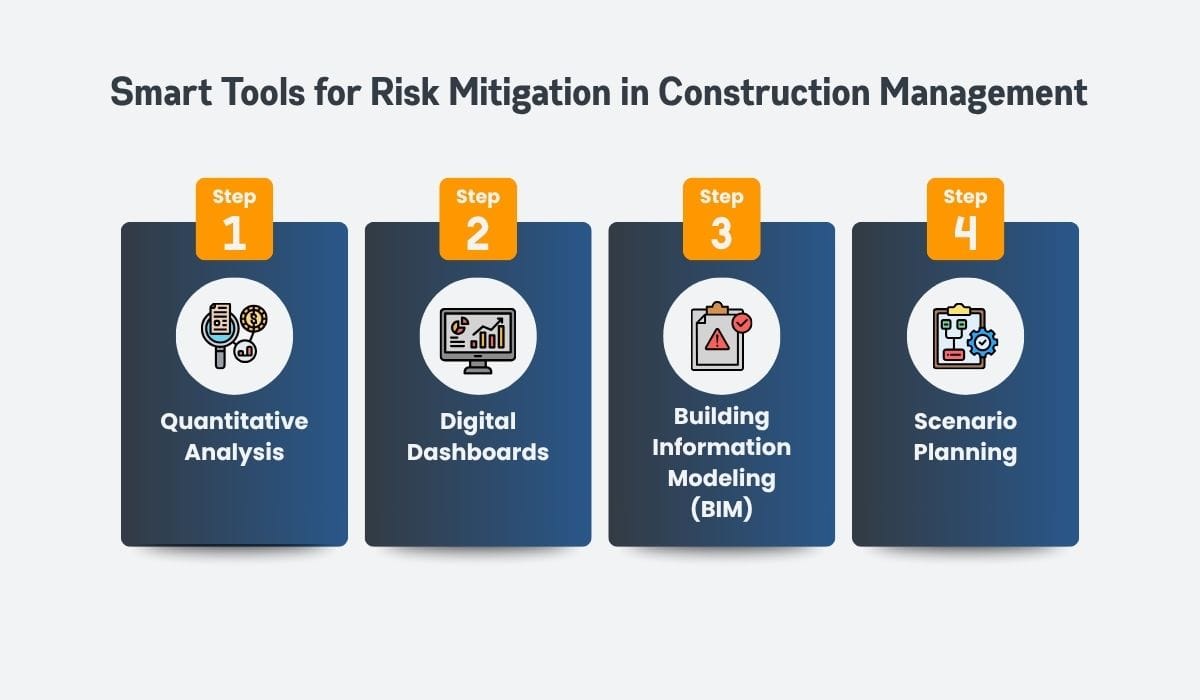 Smart Tools for Risk Mitigation in Construction Management

Step
1

Quantitative Analysis

Step
2

Digital Dashboards

Step
3

Building Information Modeling (BIM)

Step
4

Scenario Planning